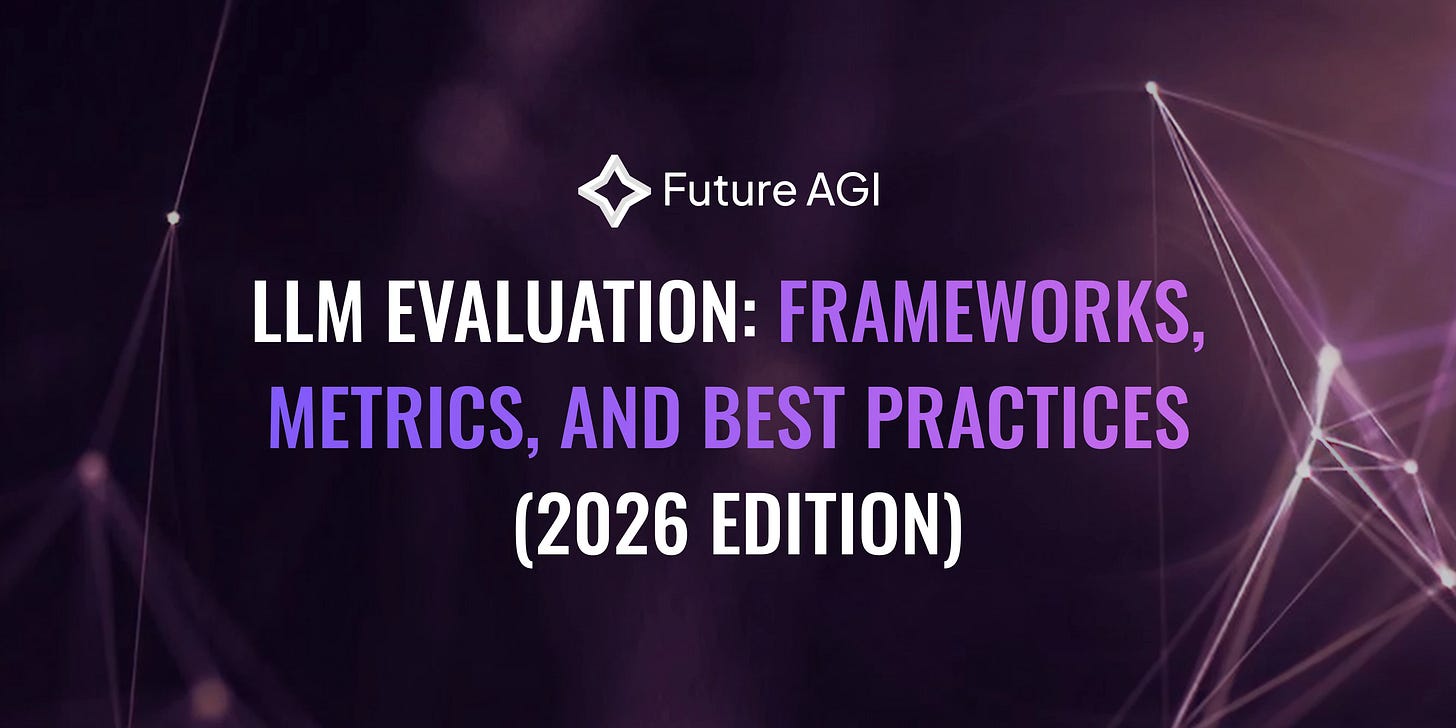 Future AGI

LLM EVALUATION: FRAMEWORKS, METRICS, AND BEST PRACTICES (2026 EDITION)